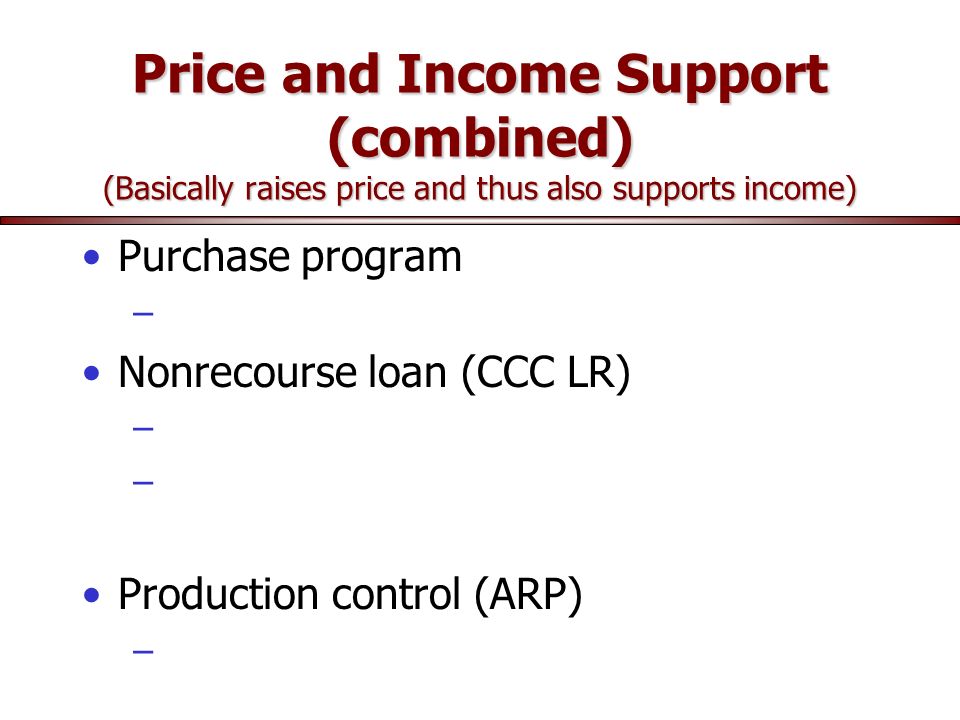 Price and Income Support (combined)
(Basically raises price and thus also supports income)

• Purchase program
–
• Nonrecourse loan (CCC LR)
–
–
• Production control (ARP)
–